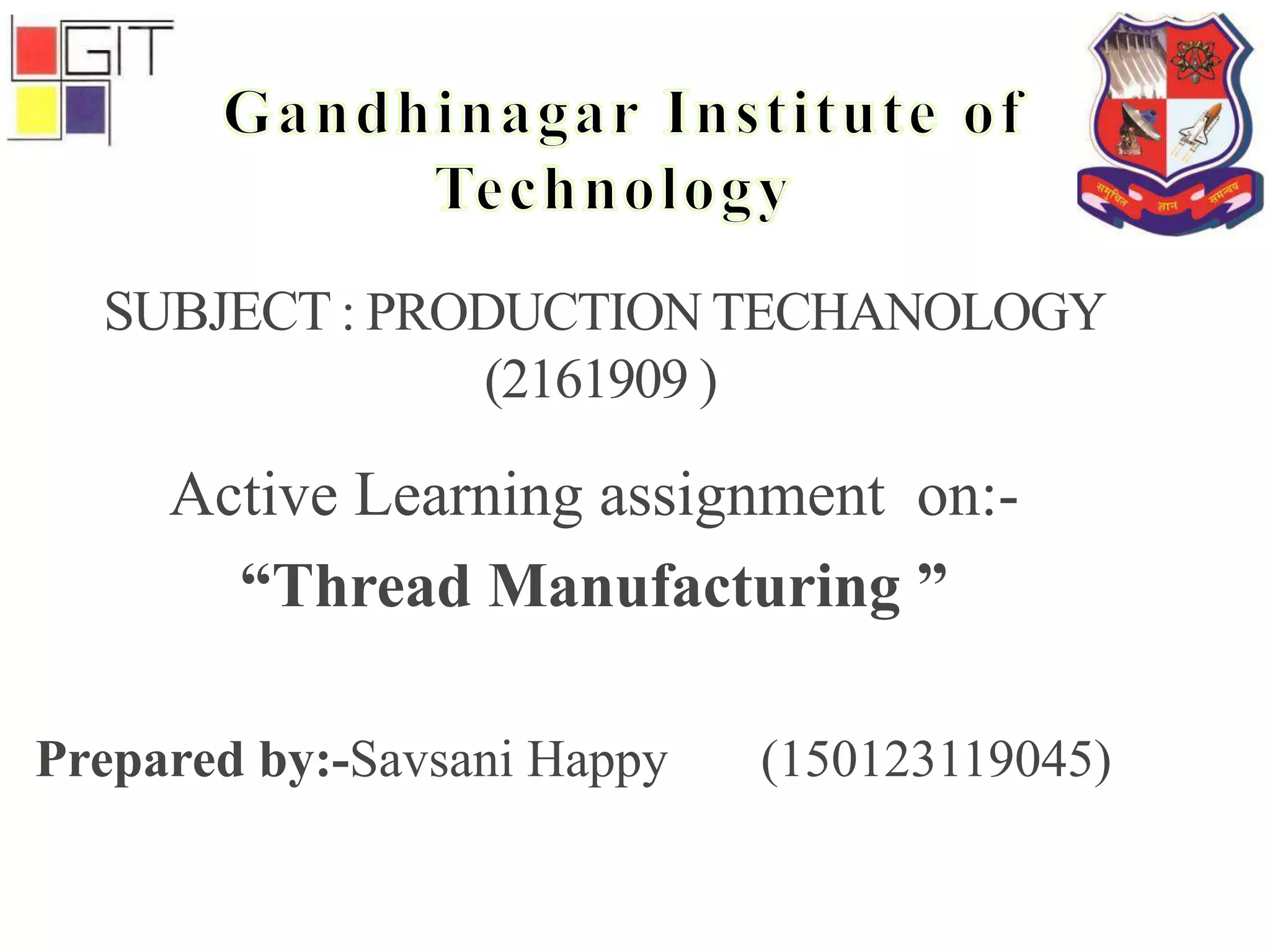 GIT

Gandhinagar Institute of Technology

समुचित ज्ञान समन्वय

SUBJECT : PRODUCTION TECHANOLOGY (2161909 )

Active Learning assignment on:-

“Thread Manufacturing ”

Prepared by:-Savsani Happy (150123119045)